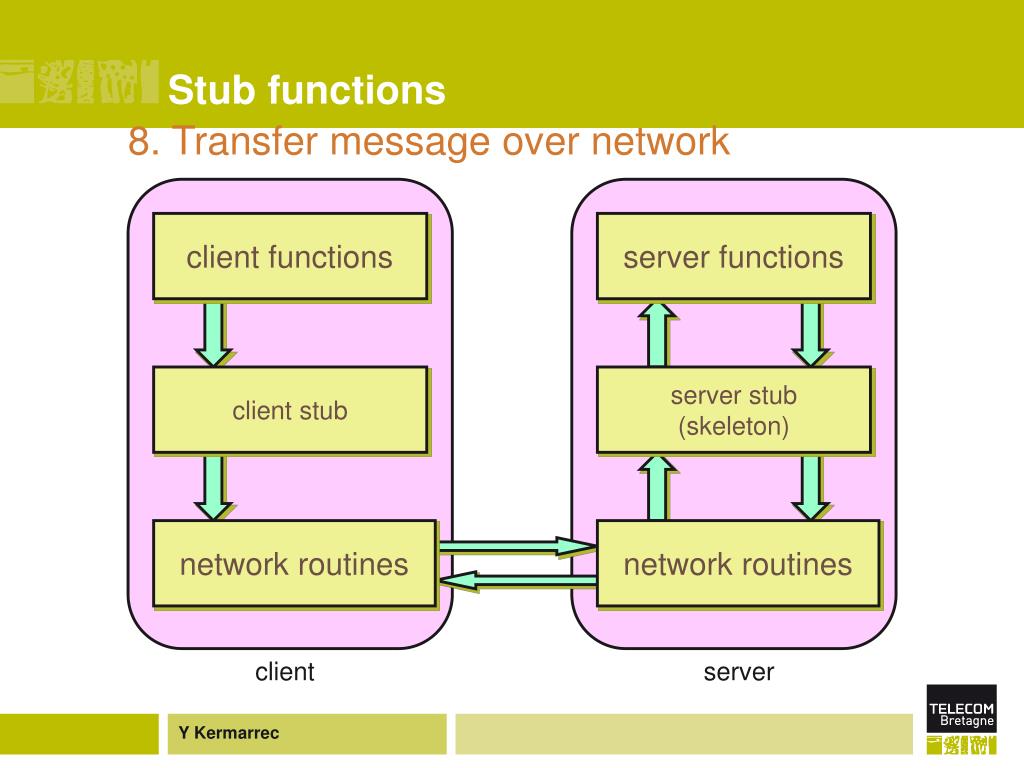 Stub functions
8. Transfer message over network

client functions

client stub

network routines

client

server functions

server stub (skeleton)

network routines

server

Y Kermarrec

TELECOM Bretagne